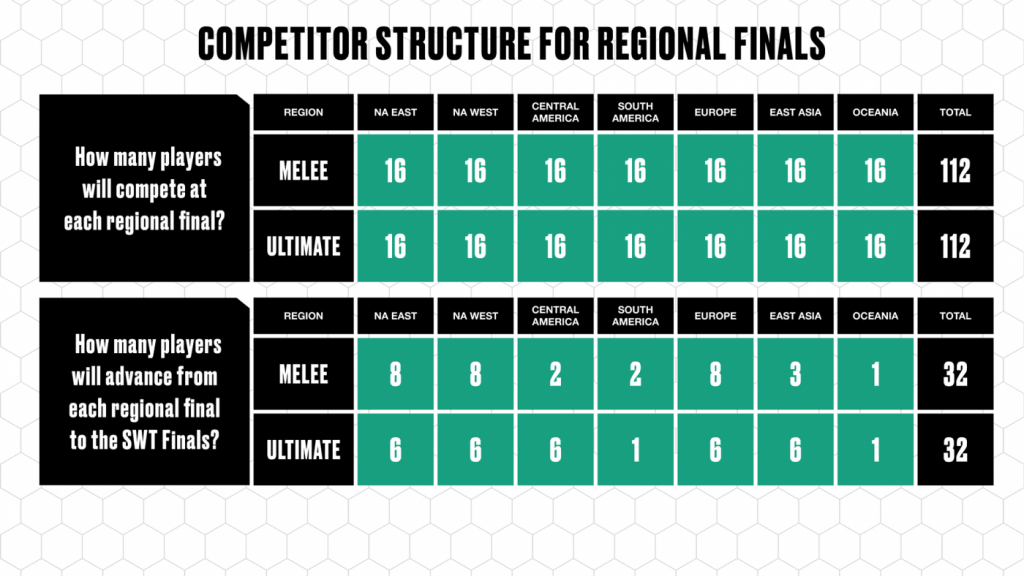 COMPETITOR STRUCTURE FOR REGIONAL FINALS

How many players will compete at each regional final?

| REGION | NA EAST | NA WEST | CENTRAL AMERICA | SOUTH AMERICA | EUROPE | EAST ASIA | OCEANIA | TOTAL |
|---|---|---|---|---|---|---|---|---|
| MELEE | 16 | 16 | 16 | 16 | 16 | 16 | 16 | 112 |
| ULTIMATE | 16 | 16 | 16 | 16 | 16 | 16 | 16 | 112 |

How many players will advance from each regional final to the SWT Finals?

| REGION | NA EAST | NA WEST | CENTRAL AMERICA | SOUTH AMERICA | EUROPE | EAST ASIA | OCEANIA | TOTAL |
|---|---|---|---|---|---|---|---|---|
| MELEE | 8 | 8 | 2 | 2 | 8 | 3 | 1 | 32 |
| ULTIMATE | 6 | 6 | 6 | 1 | 6 | 6 | 1 | 32 |